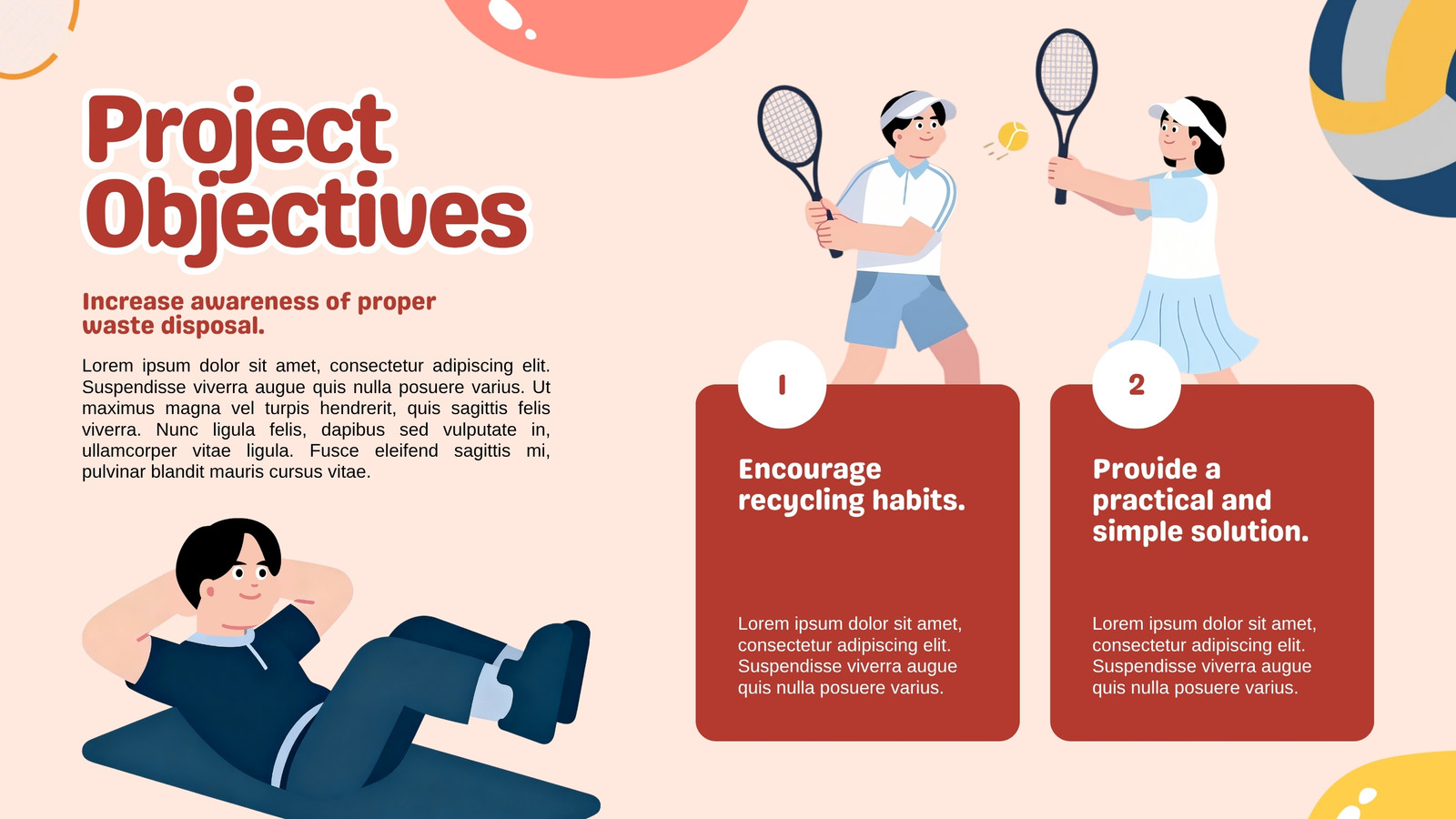 Project Objectives

Increase awareness of proper waste disposal.

Lorem ipsum dolor sit amet, consectetur adipiscing elit. Suspendisse viverra augue quis nulla posuere varius. Ut maximus magna vel turpis hendrerit, quis sagittis felis viverra. Nunc ligula felis, dapibus sed vulputate in, ullamcorper vitae ligula. Fusce eleifend sagittis mi, pulvinar blandit mauris cursus vitae.

1

Encourage recycling habits.

Lorem ipsum dolor sit amet, consectetur adipiscing elit. Suspendisse viverra augue quis nulla posuere varius.

2

Provide a practical and simple solution.

Lorem ipsum dolor sit amet, consectetur adipiscing elit. Suspendisse viverra augue quis nulla posuere varius.